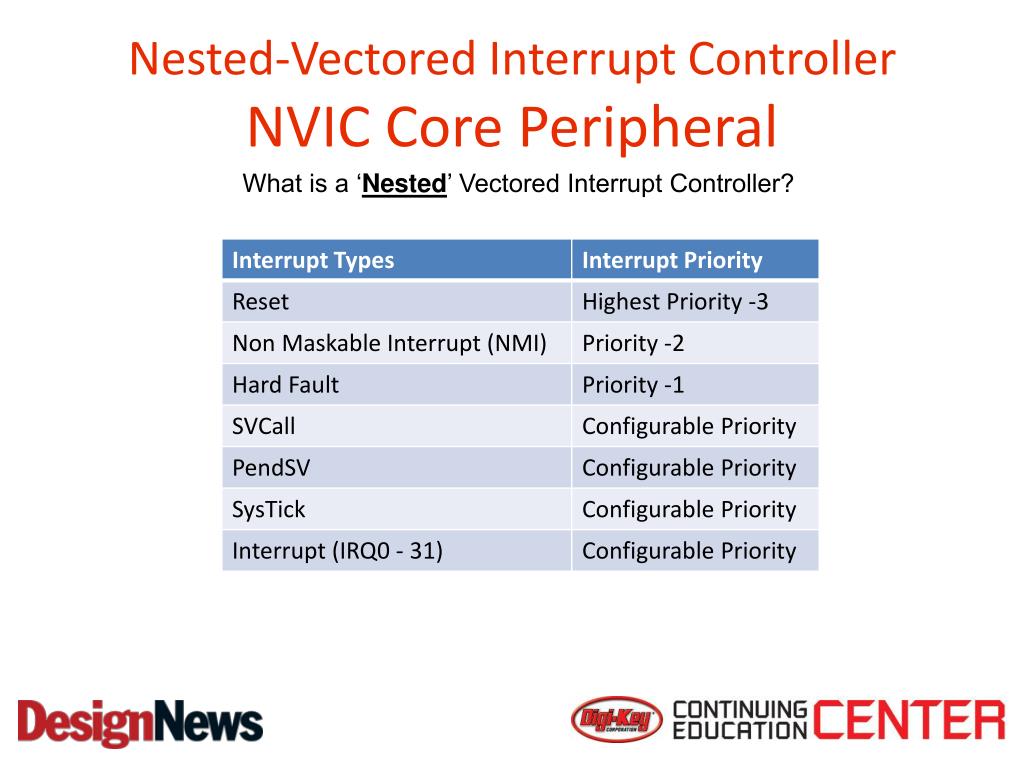 Nested-Vectored Interrupt Controller
NVIC Core Peripheral

What is a ‘Nested’ Vectored Interrupt Controller?

| Interrupt Types | Interrupt Priority |
|---|---|
| Reset | Highest Priority -3 |
| Non Maskable Interrupt (NMI) | Priority -2 |
| Hard Fault | Priority -1 |
| SVCall | Configurable Priority |
| PendSV | Configurable Priority |
| SysTick | Configurable Priority |
| Interrupt (IRQ0 - 31) | Configurable Priority |

DesignNews

Digi-Key CORPORATION CONTINUING EDUCATION CENTER